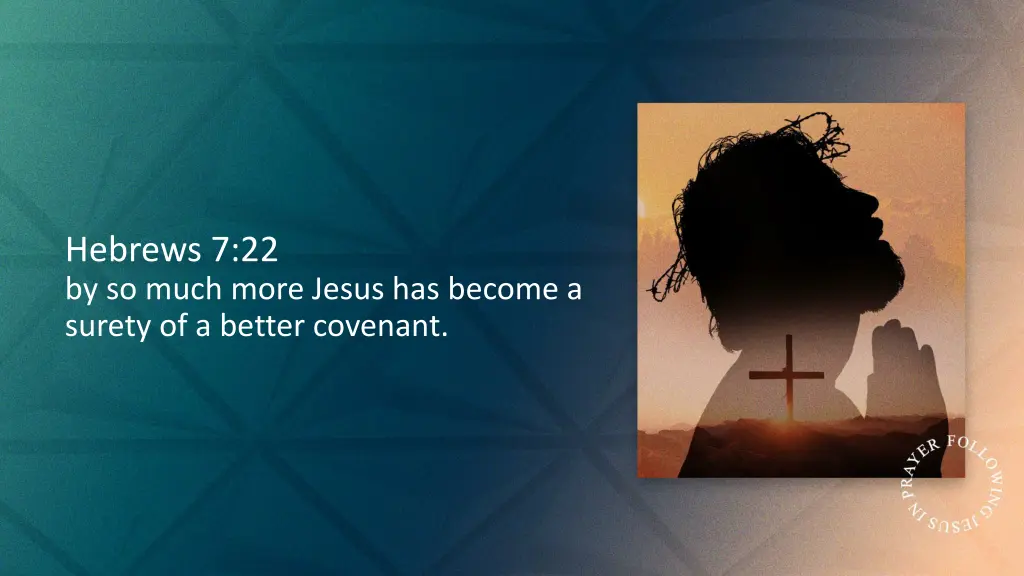 Hebrews 7:22
by so much more Jesus has become a surety of a better covenant.

FOLLOWING JESUS IN PRAYER